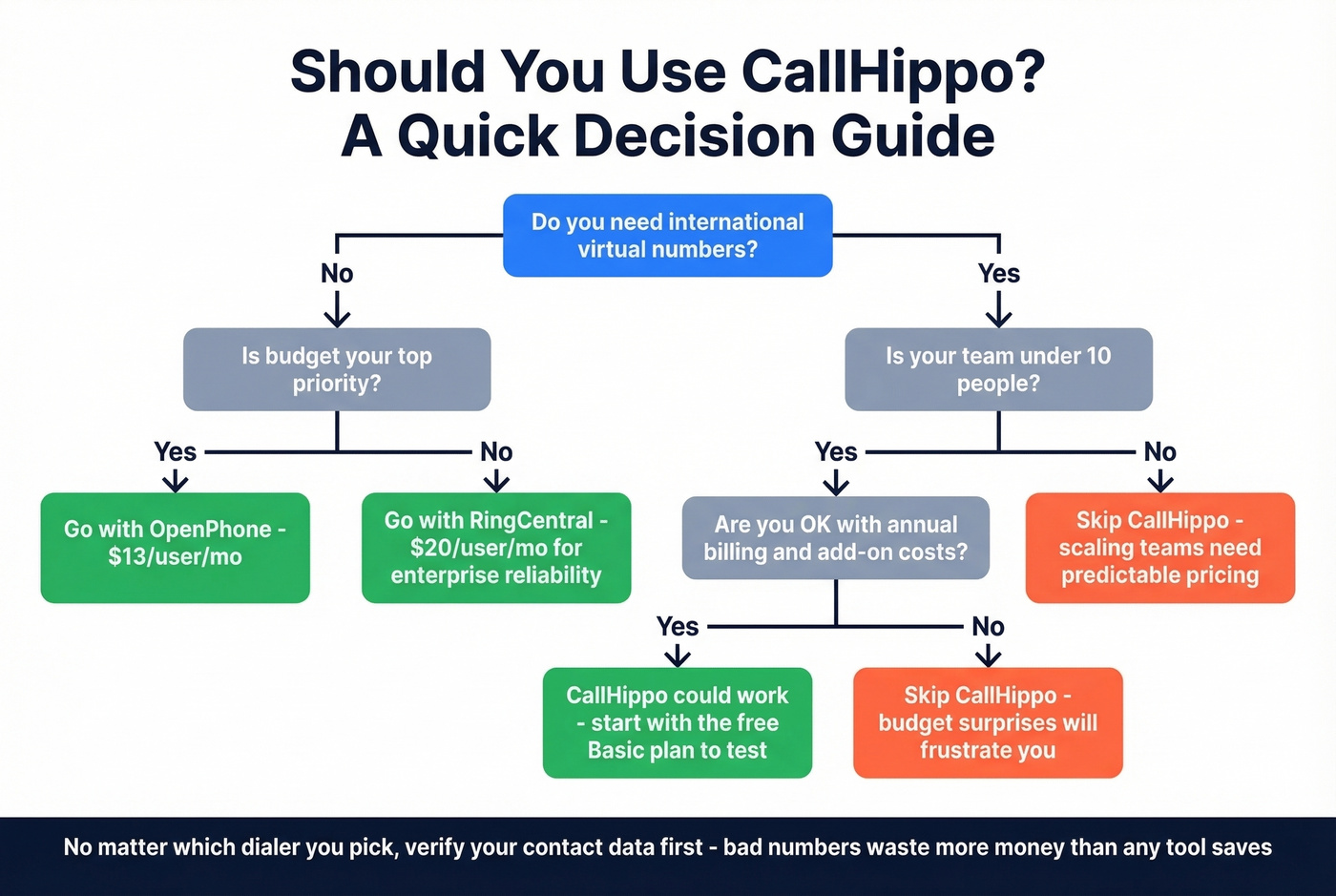 Should You Use CallHippo?
A Quick Decision Guide

Do you need international virtual numbers?

No

Yes

Is budget your top priority?

Is your team under 10 people?

Yes

No

Yes

No

Go with OpenPhone - $13/user/mo

Go with RingCentral - $20/user/mo for enterprise reliability

Are you OK with annual billing and add-on costs?

Skip CallHippo - scaling teams need predictable pricing

Yes

No

CallHippo could work - start with the free Basic plan to test

Skip CallHippo - budget surprises will frustrate you

No matter which dialer you pick, verify your contact data first - bad numbers waste more money than any tool saves